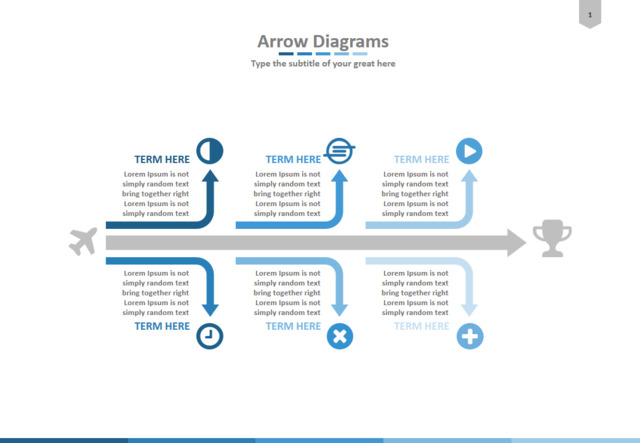 1

Arrow Diagrams

Type the subtitle of your great here

TERM HERE

Lorem Ipsum is not simply random text bring together right Lorem Ipsum is not simply random text

TERM HERE

Lorem Ipsum is not simply random text bring together right Lorem Ipsum is not simply random text

TERM HERE

Lorem Ipsum is not simply random text bring together right Lorem Ipsum is not simply random text

Lorem Ipsum is not simply random text bring together right Lorem Ipsum is not simply random text

TERM HERE

Lorem Ipsum is not simply random text bring together right Lorem Ipsum is not simply random text

TERM HERE

Lorem Ipsum is not simply random text bring together right Lorem Ipsum is not simply random text

TERM HERE